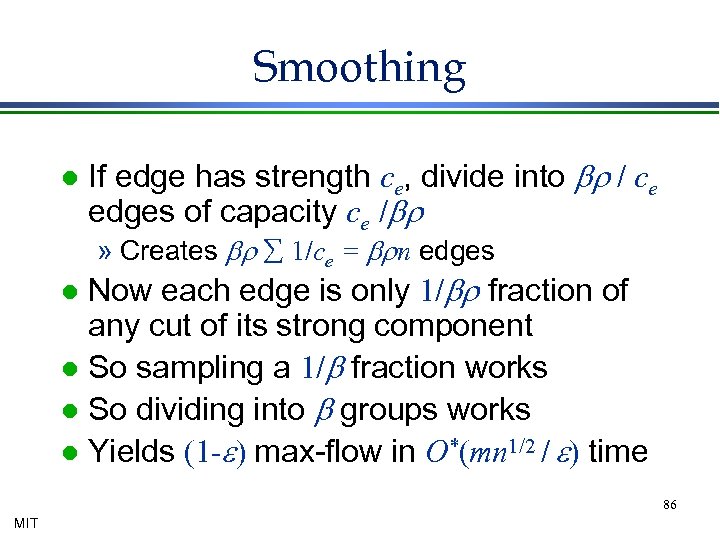 Smoothing

- If edge has strength $c_e$, divide into $\beta\rho / c_e$ edges of capacity $c_e / \beta\rho$
  » Creates $\beta\rho \sum 1/c_e = \beta\rho n$ edges
- Now each edge is only $1/\beta\rho$ fraction of any cut of its strong component
- So sampling a $1/\beta$ fraction works
- So dividing into $\beta$ groups works
- Yields $(1\text{-}\varepsilon)$ max-flow in $O^*(mn^{1/2} / \varepsilon)$ time

86

MIT